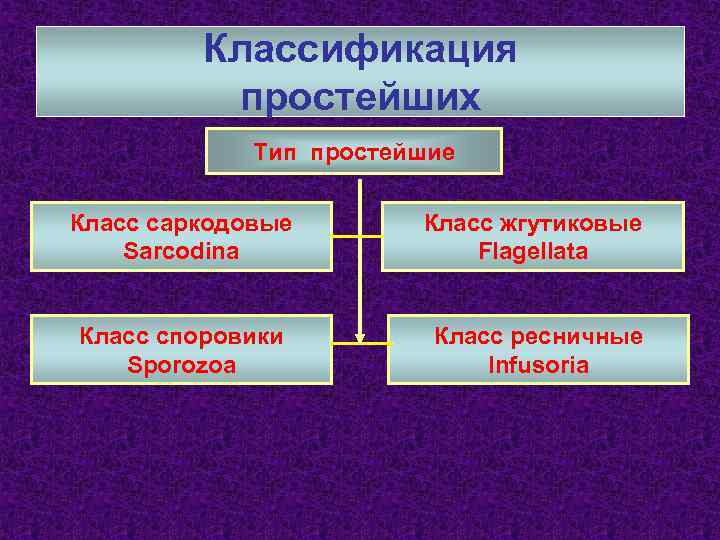 Классификация простейших

Тип простейшие

Класс саркодовые Sarcodina

Класс жгутиковые Flagellata

Класс споровики Sporozoa

Класс ресничные Infusoria